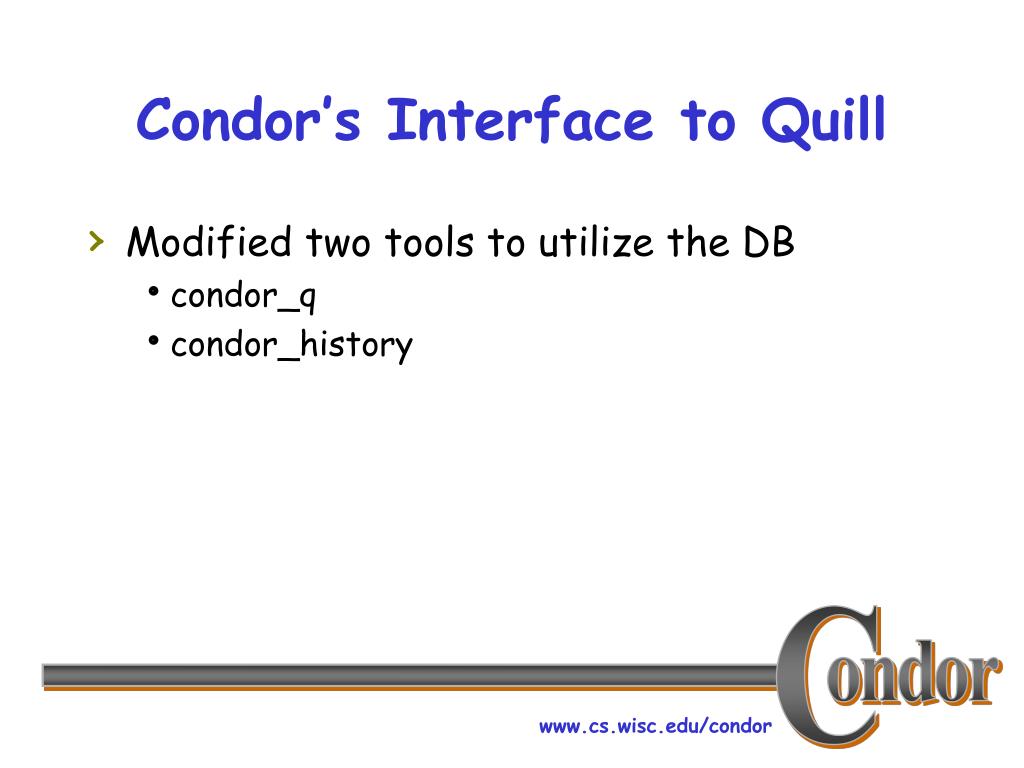 Condor's Interface to Quill

› Modified two tools to utilize the DB
• condor_q
• condor_history

www.cs.wisc.edu/condor

Condor